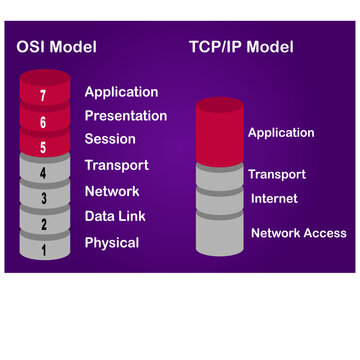 OSI Model

7 Application
6 Presentation
5 Session
4 Transport
3 Network
2 Data Link
1 Physical

TCP/IP Model

Application
Transport
Internet
Network Access